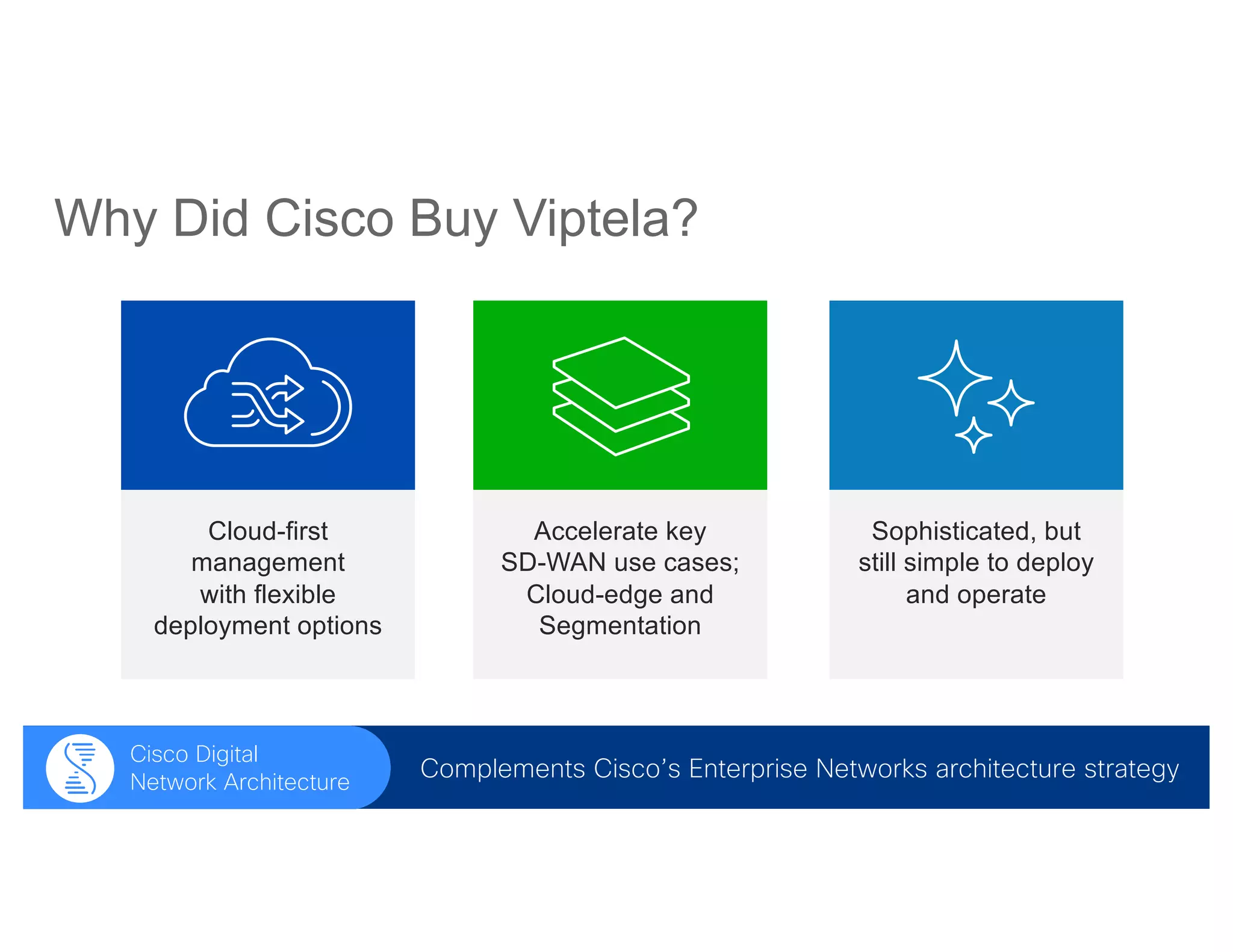 Why Did Cisco Buy Viptela?

Cloud-first management with flexible deployment options

Accelerate key SD-WAN use cases; Cloud-edge and Segmentation

Sophisticated, but still simple to deploy and operate

Cisco Digital Network Architecture

Complements Cisco's Enterprise Networks architecture strategy